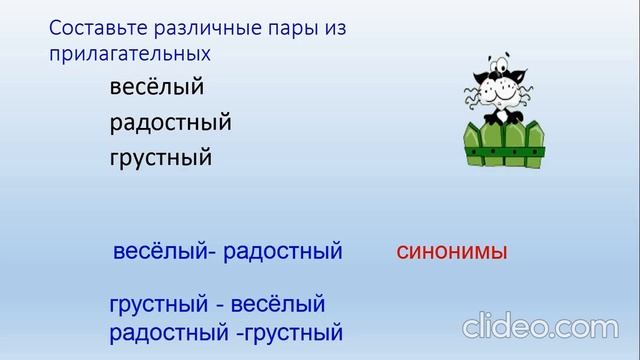 Составьте различные пары из прилагательных

весёлый
радостный
грустный

весёлый- радостный синонимы

грустный - весёлый
радостный -грустный

clideo.com